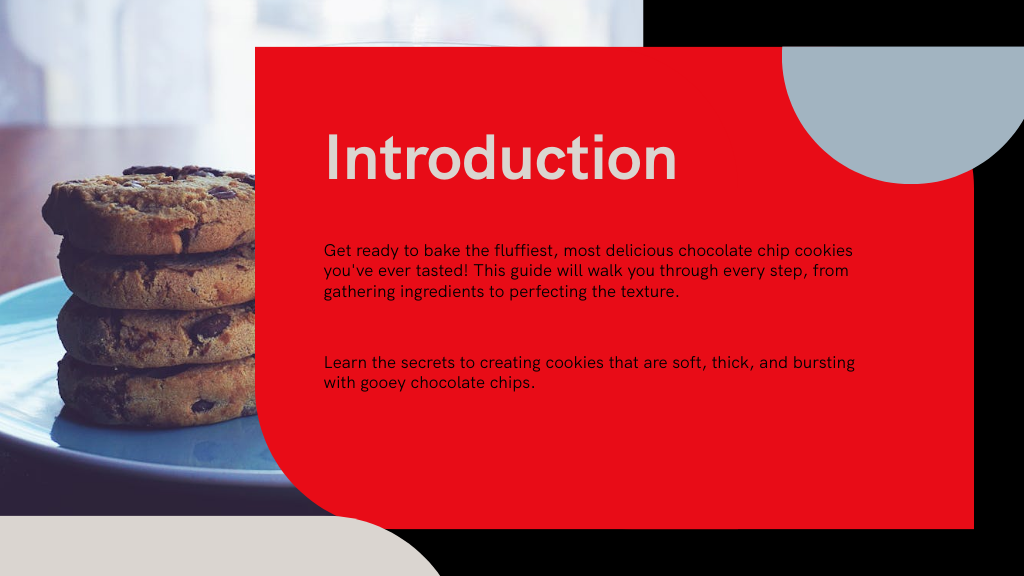 Introduction

Get ready to bake the fluffiest, most delicious chocolate chip cookies you've ever tasted! This guide will walk you through every step, from gathering ingredients to perfecting the texture.

Learn the secrets to creating cookies that are soft, thick, and bursting with gooey chocolate chips.